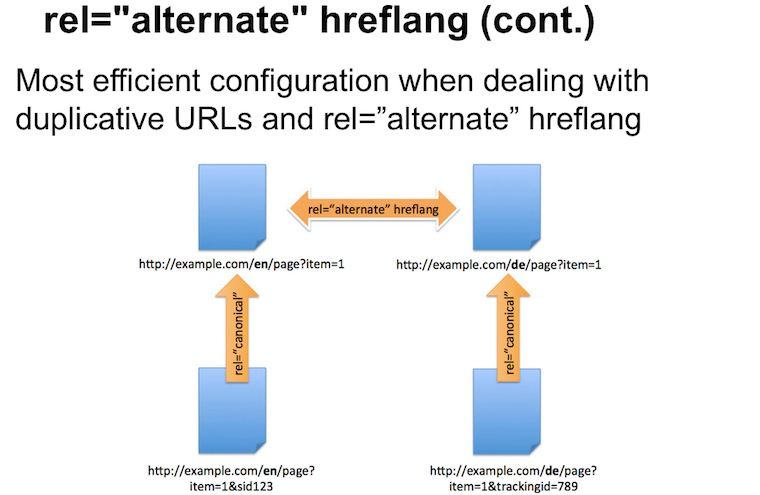 rel="alternate" hreflang (cont.)

Most efficient configuration when dealing with duplicative URLs and rel=”alternate” hreflang

rel=“alternate” hreflang

http://example.com/en/page?item=1

http://example.com/de/page?item=1

rel=“canonical”

rel=“canonical”

http://example.com/en/page?item=1&sid123

http://example.com/de/page?item=1&trackingid=789